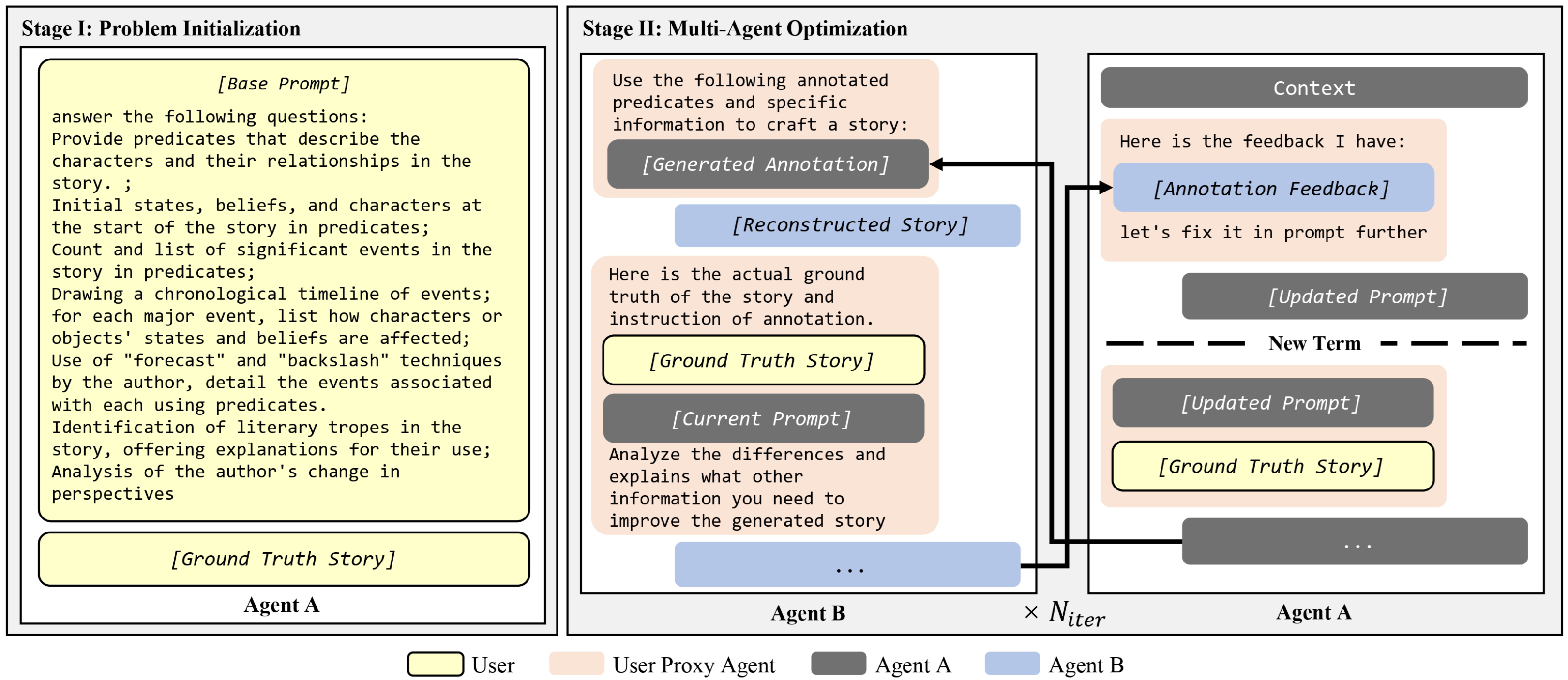 Stage I: Problem Initialization

[Base Prompt]

answer the following questions:
Provide predicates that describe the characters and their relationships in the story. ;
Initial states, beliefs, and characters at the start of the story in predicates;
Count and list of significant events in the story in predicates;
Drawing a chronological timeline of events;
for each major event, list how characters or objects' states and beliefs are affected;
Use of "forecast" and "backslash" techniques by the author, detail the events associated with each using predicates.
Identification of literary tropes in the story, offering explanations for their use;
Analysis of the author's change in perspectives

[Ground Truth Story]

Agent A

Stage II: Multi-Agent Optimization

Use the following annotated predicates and specific information to craft a story:

[Generated Annotation]

[Reconstructed Story]

Here is the actual ground truth of the story and instruction of annotation.

[Ground Truth Story]

[Current Prompt]

Analyze the differences and explains what other information you need to improve the generated story

...

Agent B

$\times N_{iter}$

Context

Here is the feedback I have:

[Annotation Feedback]

let's fix it in prompt further

[Updated Prompt]

New Term

[Updated Prompt]

[Ground Truth Story]

...

Agent A

User User Proxy Agent Agent A Agent B